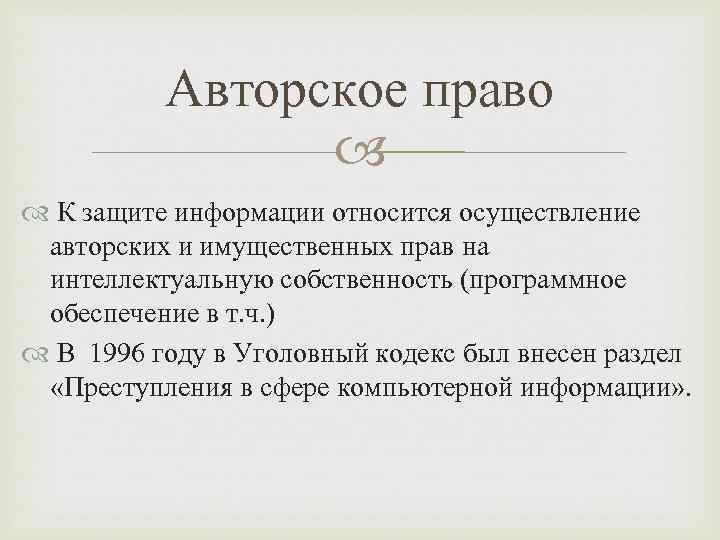 Авторское право

К защите информации относится осуществление авторских и имущественных прав на интеллектуальную собственность (программное обеспечение в т.ч.)

В 1996 году в Уголовный кодекс был внесен раздел «Преступления в сфере компьютерной информации».